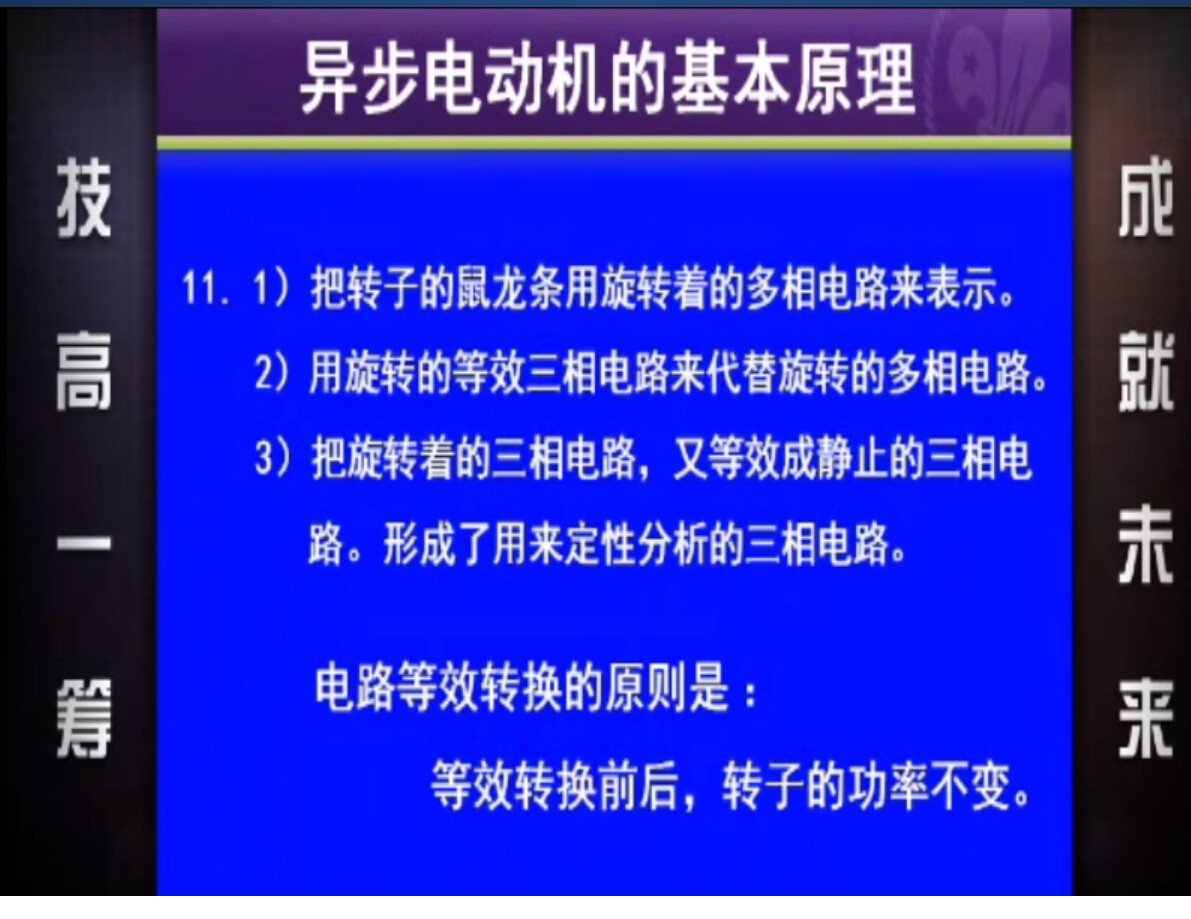 技高一筹

异步电动机的基本原理

11. 1）把转子的鼠龙条用旋转着的多相电路来表示。
2）用旋转的等效三相电路来代替旋转的多相电路。
3）把旋转着的三相电路，又等效成静止的三相电路。形成了用来定性分析的三相电路。

电路等效转换的原则是：
等效转换前后，转子的功率不变。

成就未来